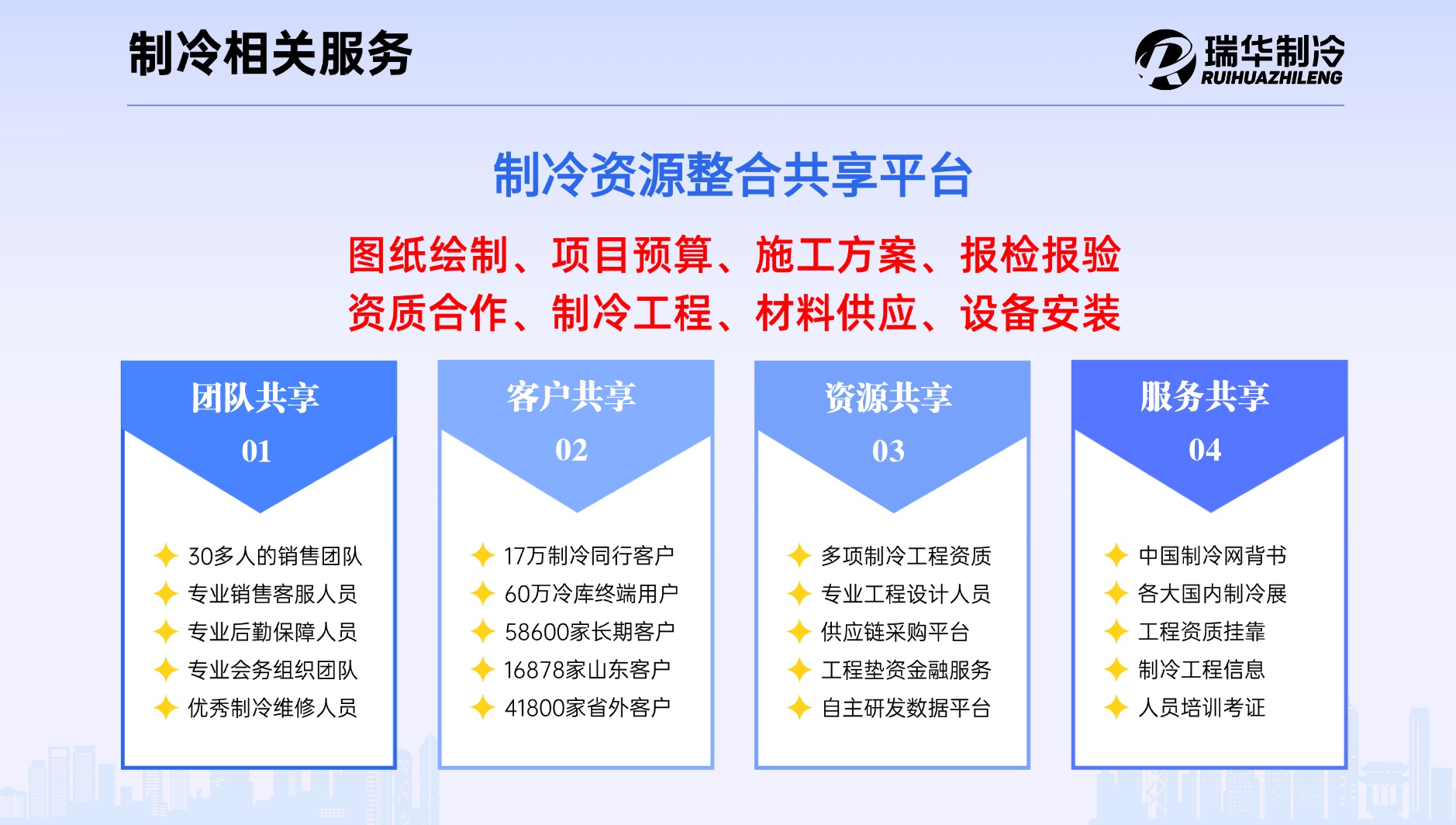 制冷相关服务

瑞华制冷
RUIHUAZHILENG

制冷资源整合共享平台

图纸绘制、项目预算、施工方案、报检报验
资质合作、制冷工程、材料供应、设备安装

团队共享
01

30多人的销售团队
专业销售客服人员
专业后勤保障人员
专业会务组织团队
优秀制冷维修人员

客户共享
02

17万制冷同行客户
60万冷库终端用户
58600家长期客户
16878家山东客户
41800家省外客户

资源共享
03

多项制冷工程资质
专业工程设计人员
供应链采购平台
工程垫资金融服务
自主研发数据平台

服务共享
04

中国制冷网背书
各大国内制冷展
工程资质挂靠
制冷工程信息
人员培训考证